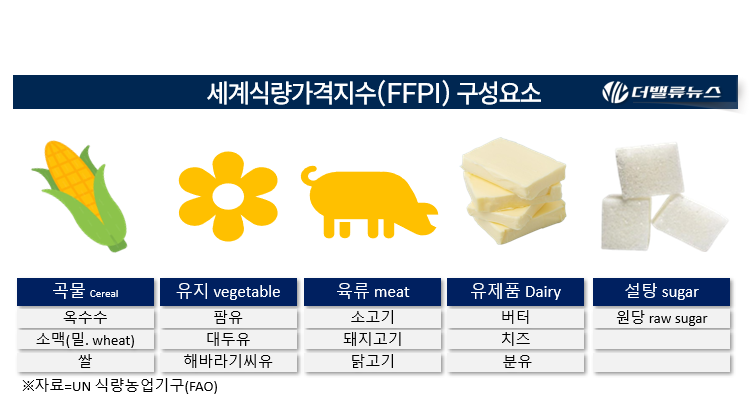 세계식량가격지수(FFPI) 구성요소

더밸류뉴스

| 곡물 Cereal | 유지 vegetable | 육류 meat | 유제품 Dairy | 설탕 sugar |
|---|---|---|---|---|
| 옥수수 | 팜유 | 소고기 | 버터 | 원당 raw sugar |
| 소맥(밀. wheat) | 대두유 | 돼지고기 | 치즈 | |
| 쌀 | 해바라기씨유 | 닭고기 | 분유 | |

※자료=UN 식량농업기구(FAO)